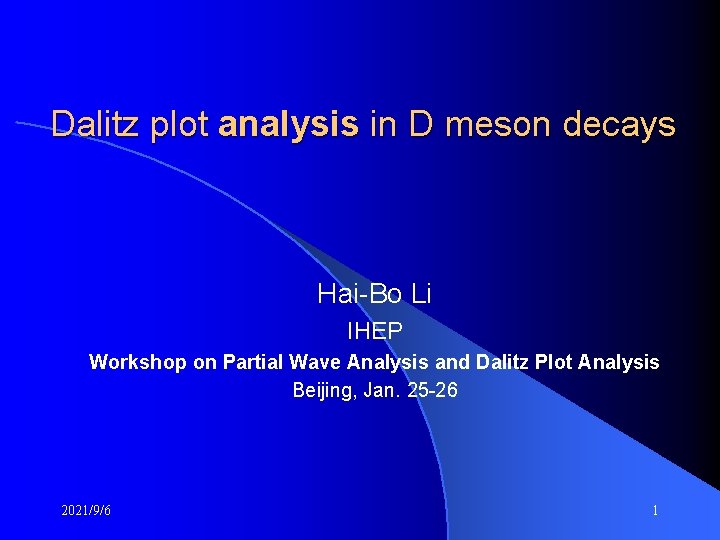 Dalitz plot analysis in D meson decays

Hai-Bo Li

IHEP

Workshop on Partial Wave Analysis and Dalitz Plot Analysis

Beijing, Jan. 25-26

2021/9/6

1